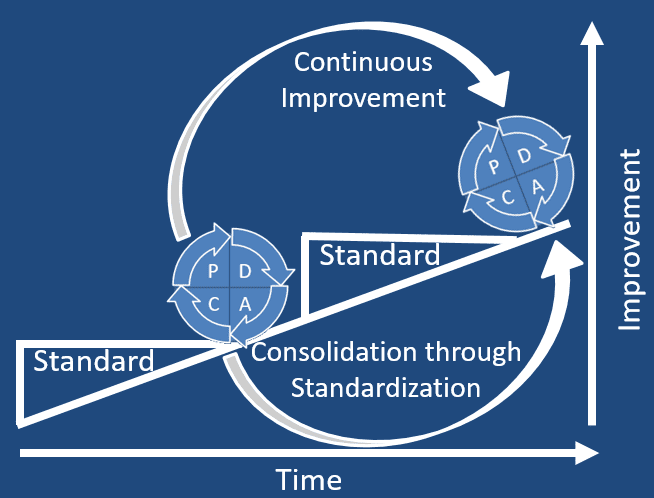 Continuous Improvement

P D
C A

Standard

P D
C A

Standard

Consolidation through Standardization

Improvement

Time